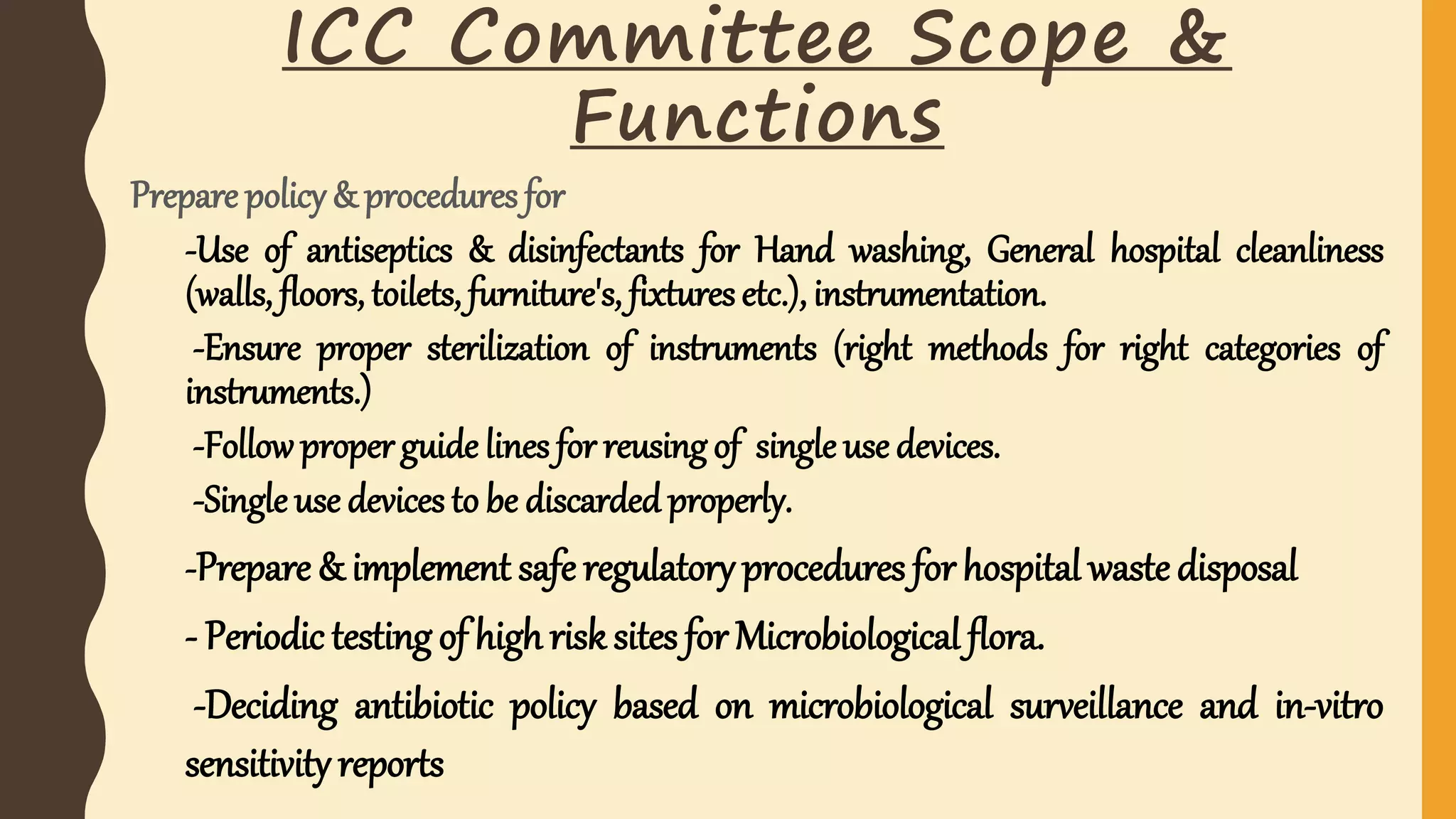 ICC Committee Scope & Functions

Prepare policy & procedures for

-Use of antiseptics & disinfectants for Hand washing, General hospital cleanliness (walls, floors, toilets, furniture's, fixtures etc.), instrumentation.

-Ensure proper sterilization of instruments (right methods for right categories of instruments.)

-Follow proper guide lines for reusing of single use devices.

-Single use devices to be discarded properly.

-Prepare & implement safe regulatory procedures for hospital waste disposal

- Periodic testing of high risk sites for Microbiological flora.

-Deciding antibiotic policy based on microbiological surveillance and in-vitro sensitivity reports